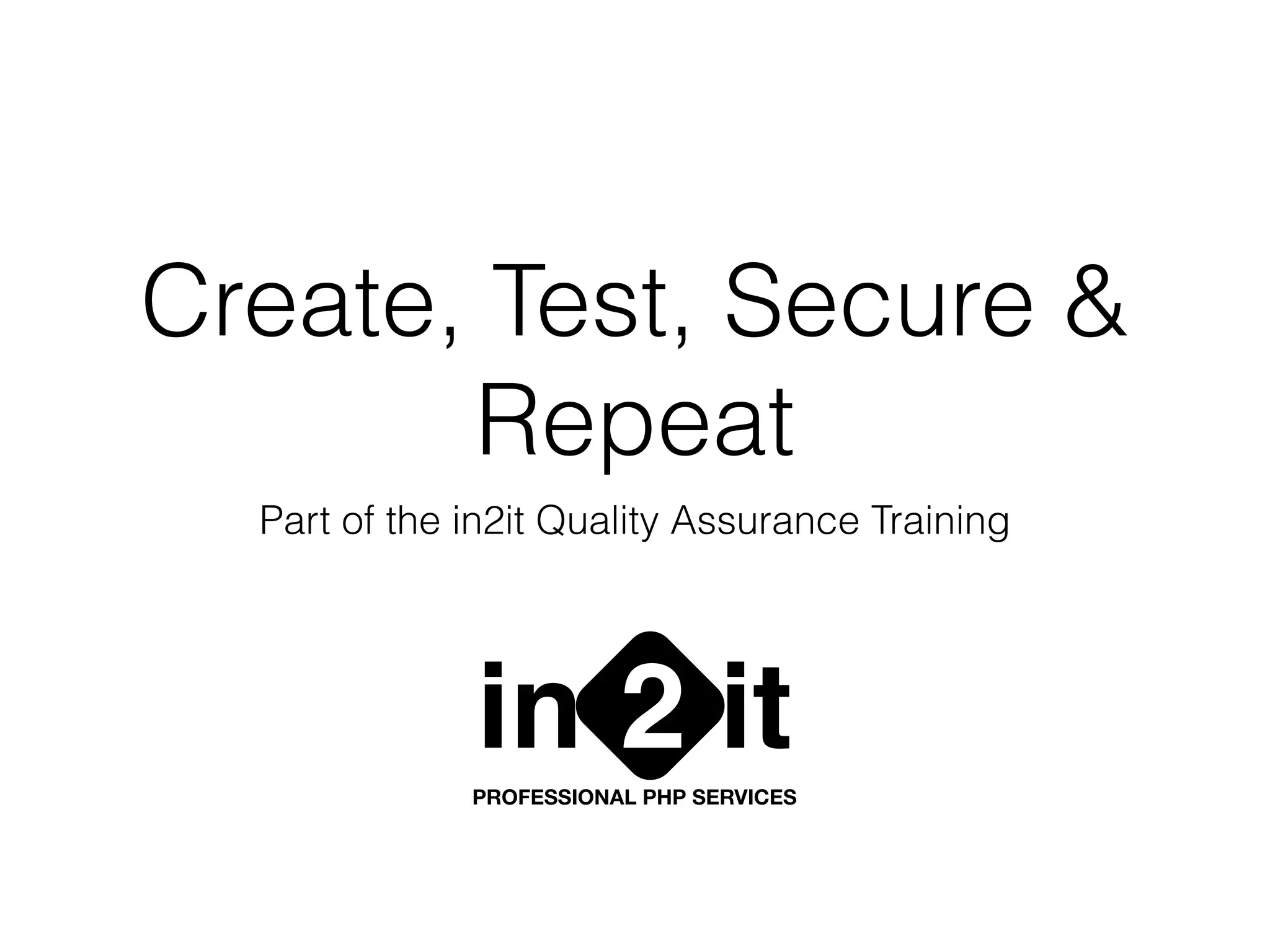 Create, Test, Secure & Repeat

Part of the in2it Quality Assurance Training

in2it
PROFESSIONAL PHP SERVICES